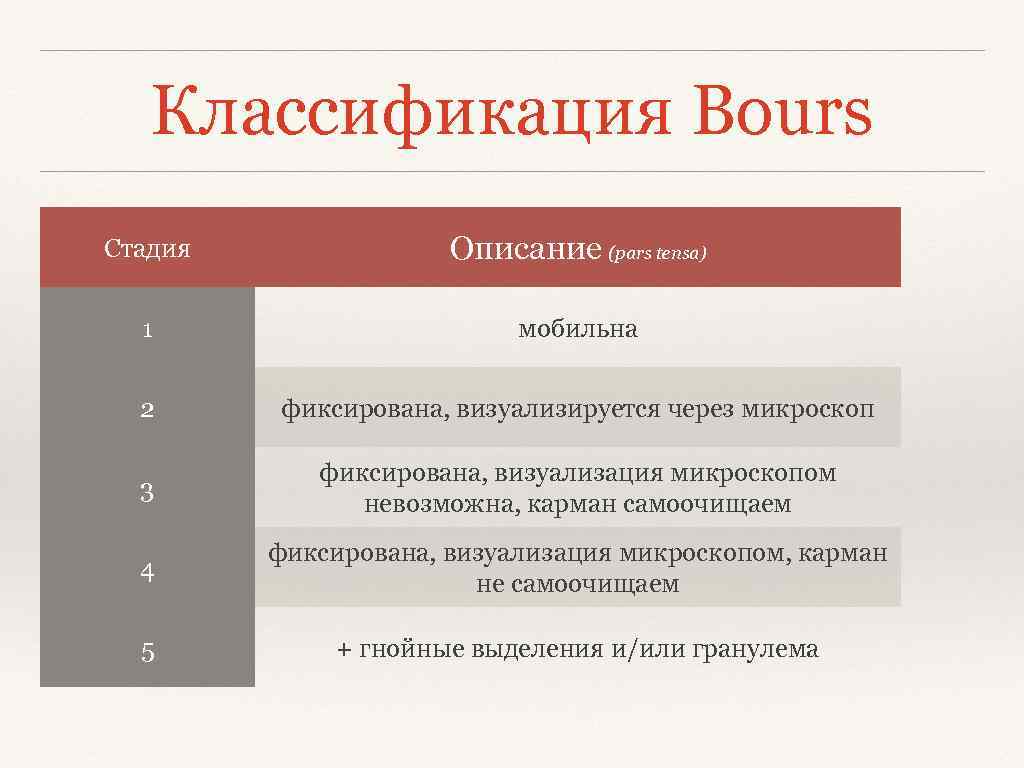 Классификация Bours

| Стадия | Описание (pars tensa) |
|---|---|
| 1 | мобильна |
| 2 | фиксирована, визуализируется через микроскоп |
| 3 | фиксирована, визуализация микроскопом невозможна, карман самоочищаем |
| 4 | фиксирована, визуализация микроскопом, карман не самоочищаем |
| 5 | + гнойные выделения и/или гранулема |